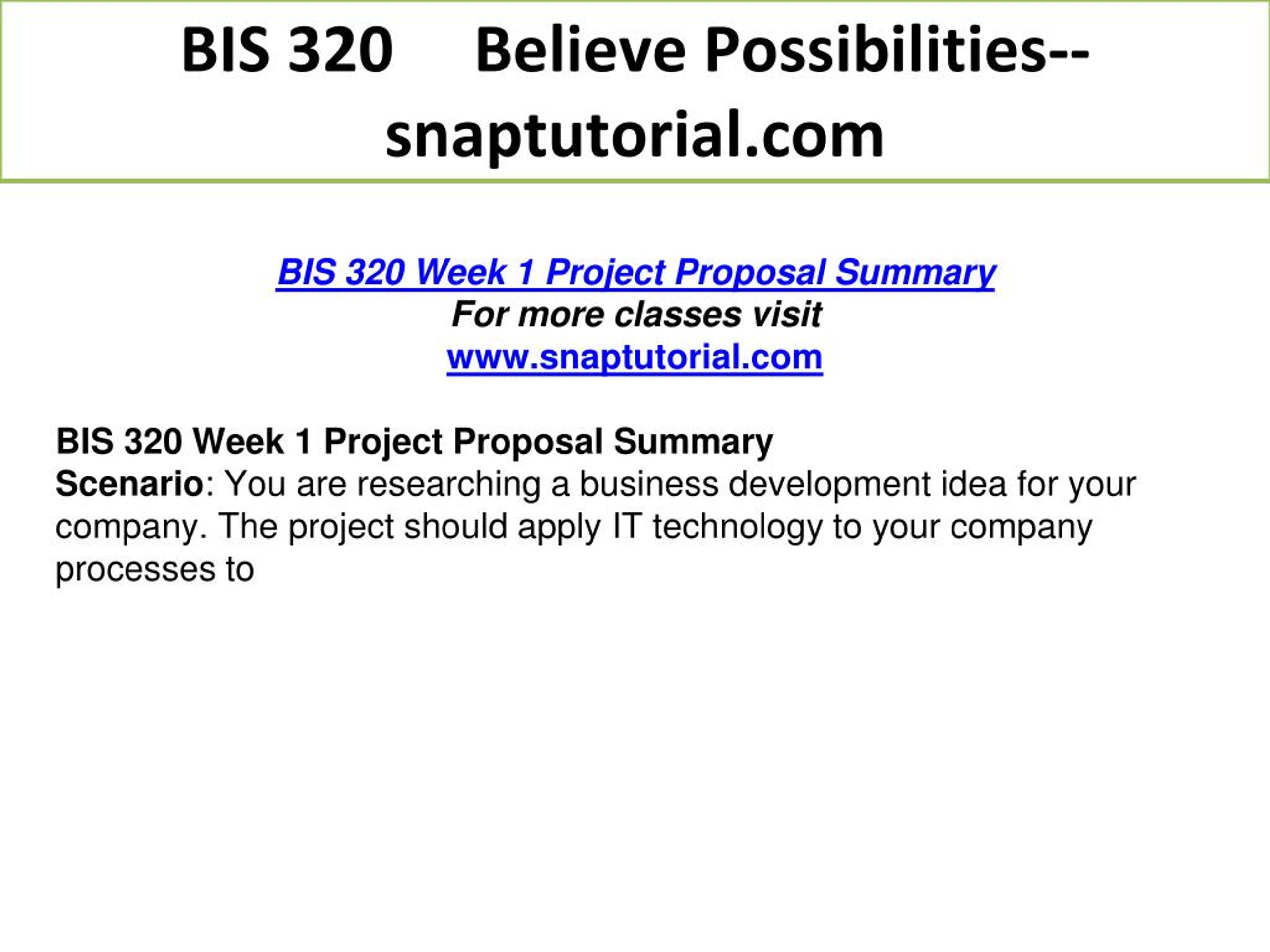 BIS 320 Believe Possibilities--snaptutorial.com

BIS 320 Week 1 Project Proposal Summary
For more classes visit
www.snaptutorial.com

BIS 320 Week 1 Project Proposal Summary
Scenario: You are researching a business development idea for your company. The project should apply IT technology to your company processes to